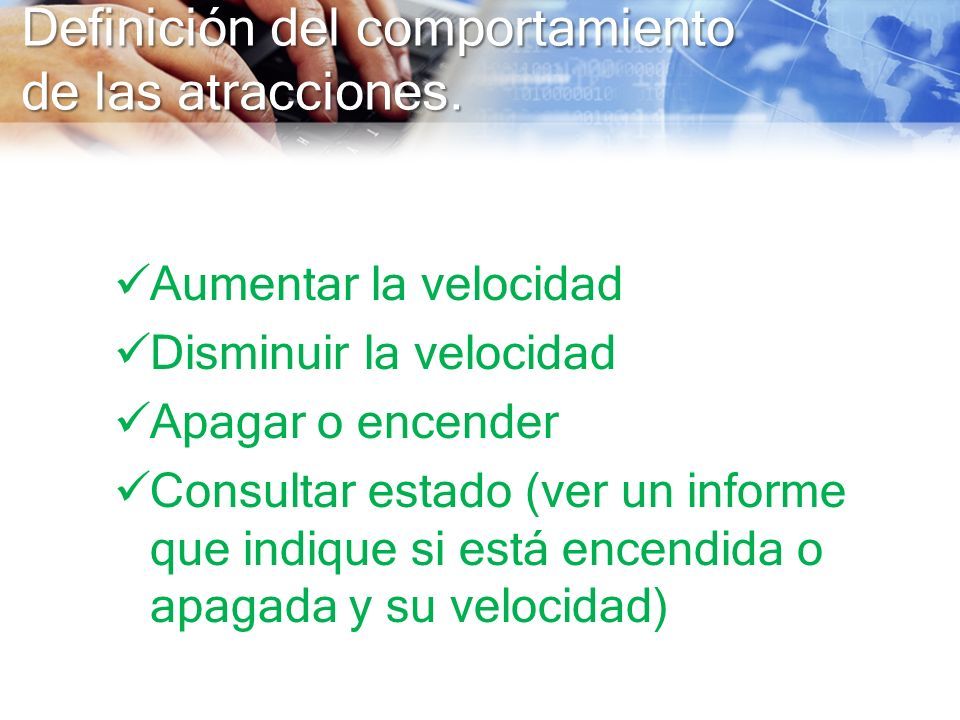 Definición del comportamiento de las atracciones.

✓Aumentar la velocidad
✓Disminuir la velocidad
✓Apagar o encender
✓Consultar estado (ver un informe que indique si está encendida o apagada y su velocidad)